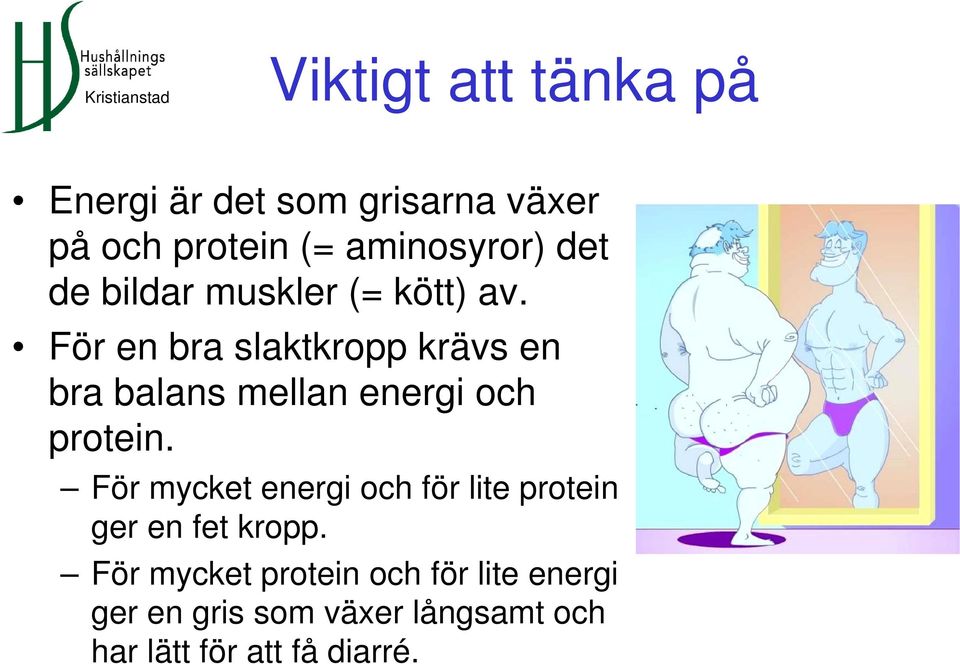 HS Hushållnings sällskapet Kristianstad

Viktigt att tänka på

• Energi är det som grisarna växer på och protein (= aminosyror) det de bildar muskler (= kött) av.

• För en bra slaktkropp krävs en bra balans mellan energi och protein.

– För mycket energi och för lite protein ger en fet kropp.

– För mycket protein och för lite energi ger en gris som växer långsamt och har lätt för att få diarré.